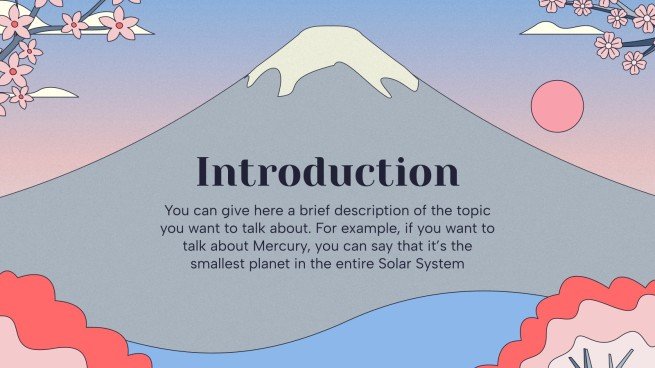 Introduction

You can give here a brief description of the topic you want to talk about. For example, if you want to talk about Mercury, you can say that it's the smallest planet in the entire Solar System